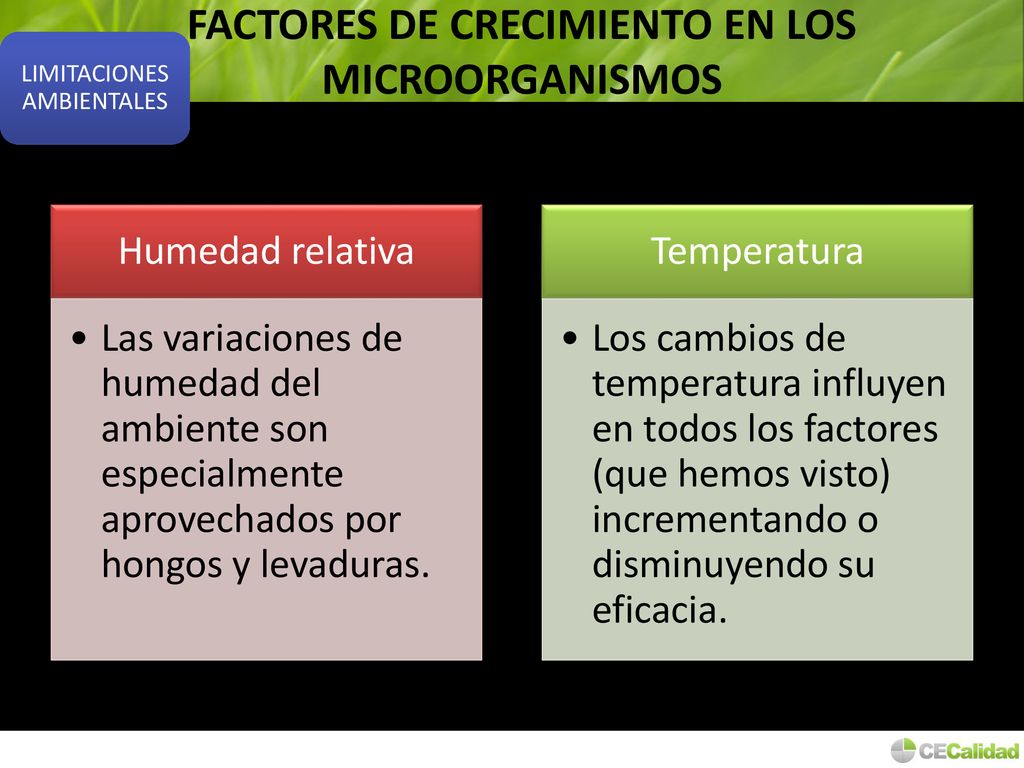 LIMITACIONES AMBIENTALES

FACTORES DE CRECIMIENTO EN LOS MICROORGANISMOS

Humedad relativa

• Las variaciones de humedad del ambiente son especialmente aprovechados por hongos y levaduras.

Temperatura

• Los cambios de temperatura influyen en todos los factores (que hemos visto) incrementando o disminuyendo su eficacia.

CECalidad